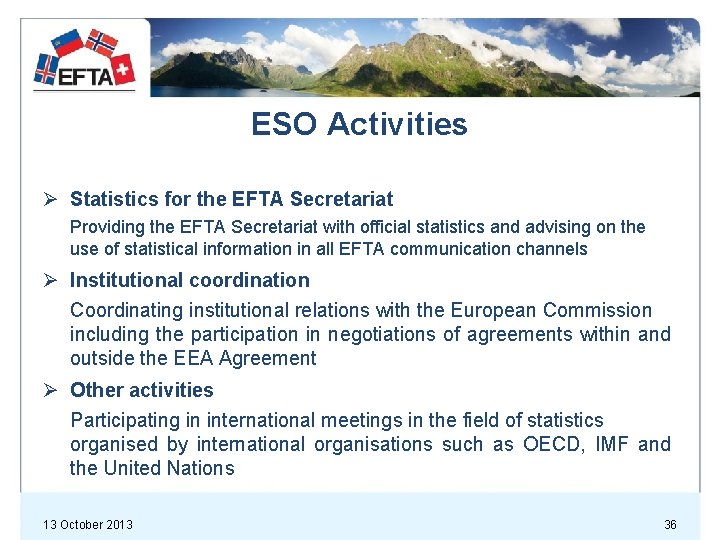 EFTA

ESO Activities

➢ Statistics for the EFTA Secretariat

Providing the EFTA Secretariat with official statistics and advising on the use of statistical information in all EFTA communication channels

➢ Institutional coordination

Coordinating institutional relations with the European Commission including the participation in negotiations of agreements within and outside the EEA Agreement

➢ Other activities

Participating in international meetings in the field of statistics organised by international organisations such as OECD, IMF and the United Nations

13 October 2013

36